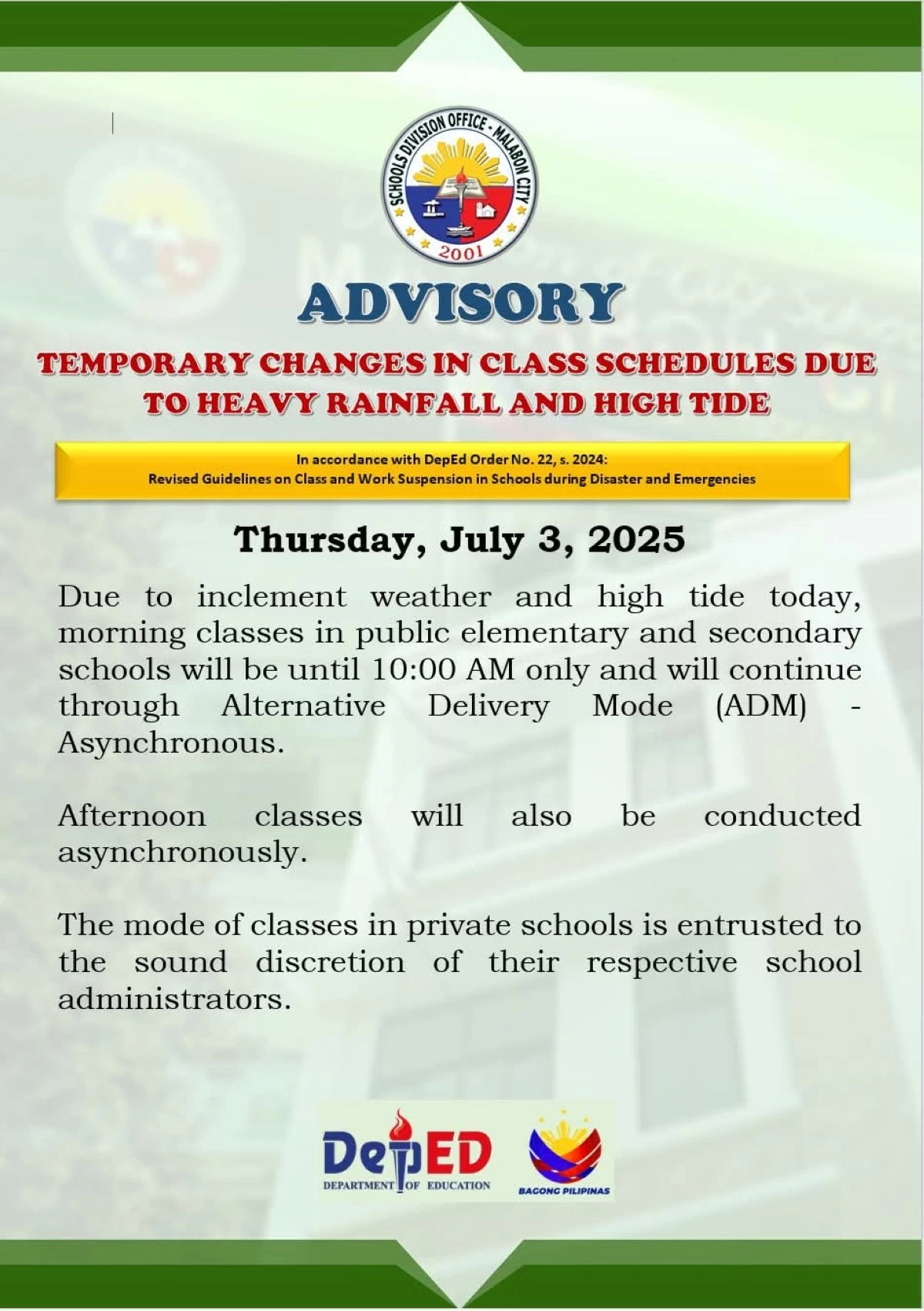 SCHOOLS DIVISION OFFICE - MALABON CITY
2001

ADVISORY

TEMPORARY CHANGES IN CLASS SCHEDULES DUE TO HEAVY RAINFALL AND HIGH TIDE

In accordance with DepEd Order No. 22, s. 2024:
Revised Guidelines on Class and Work Suspension in Schools during Disaster and Emergencies

Thursday, July 3, 2025

Due to inclement weather and high tide today, morning classes in public elementary and secondary schools will be until 10:00 AM only and will continue through Alternative Delivery Mode (ADM) - Asynchronous.

Afternoon classes will also be conducted asynchronously.

The mode of classes in private schools is entrusted to the sound discretion of their respective school administrators.

DepED
DEPARTMENT OF EDUCATION

BAGONG PILIPINAS